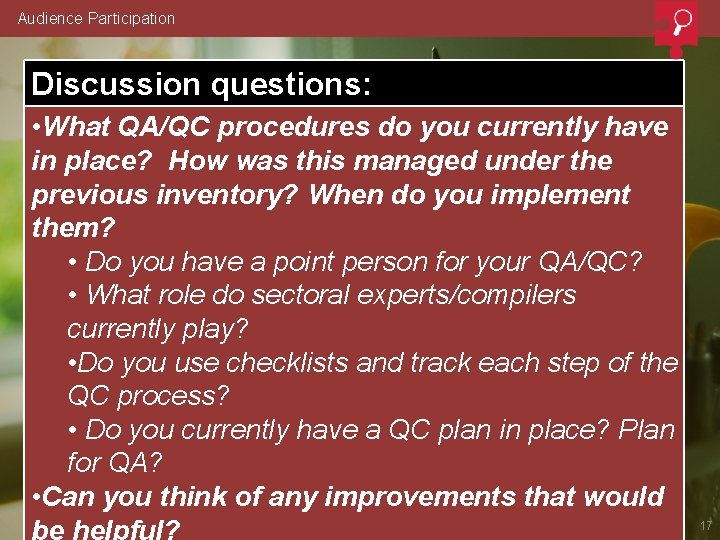 Audience Participation

Discussion questions:

•What QA/QC procedures do you currently have in place? How was this managed under the previous inventory? When do you implement them?

• Do you have a point person for your QA/QC?

• What role do sectoral experts/compilers currently play?

•Do you use checklists and track each step of the QC process?

• Do you currently have a QC plan in place? Plan for QA?

•Can you think of any improvements that would be helpful?

17